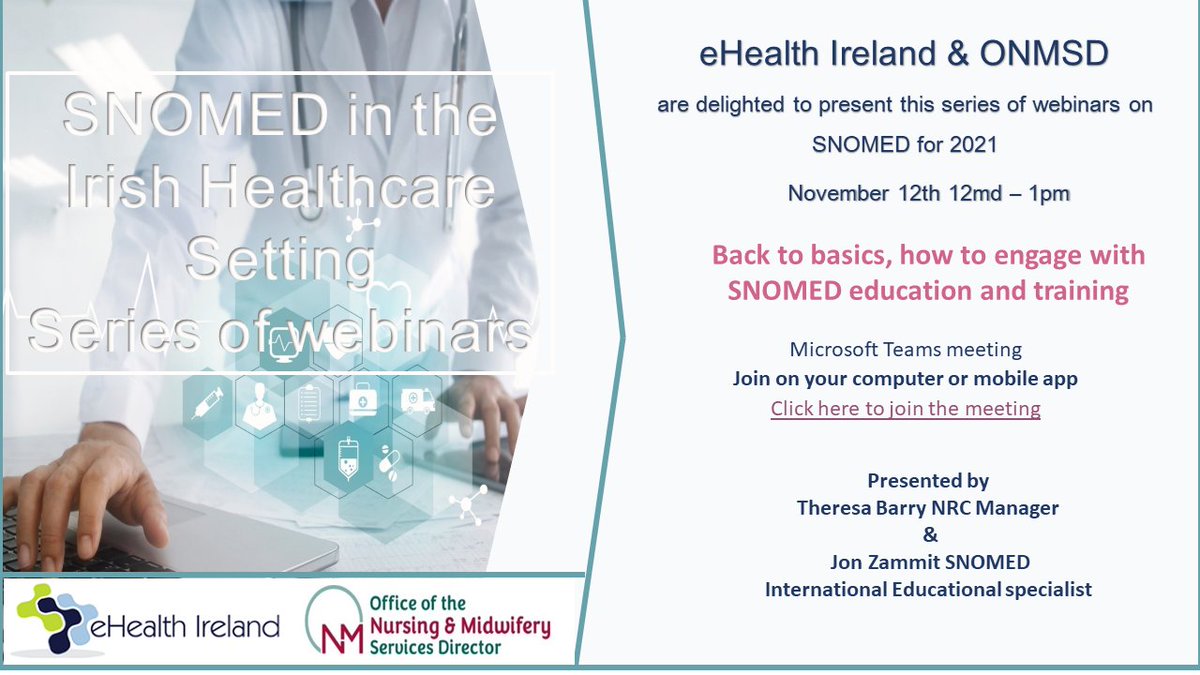 SNOMED in the Irish Healthcare Setting Series of webinars

eHealth Ireland

NM Office of the Nursing & Midwifery Services Director

eHealth Ireland & ONMSD

are delighted to present this series of webinars on SNOMED for 2021

November 12th 12md – 1pm

Back to basics, how to engage with SNOMED education and training

Microsoft Teams meeting
Join on your computer or mobile app
Click here to join the meeting

Presented by
Theresa Barry NRC Manager
&
Jon Zammit SNOMED
International Educational specialist